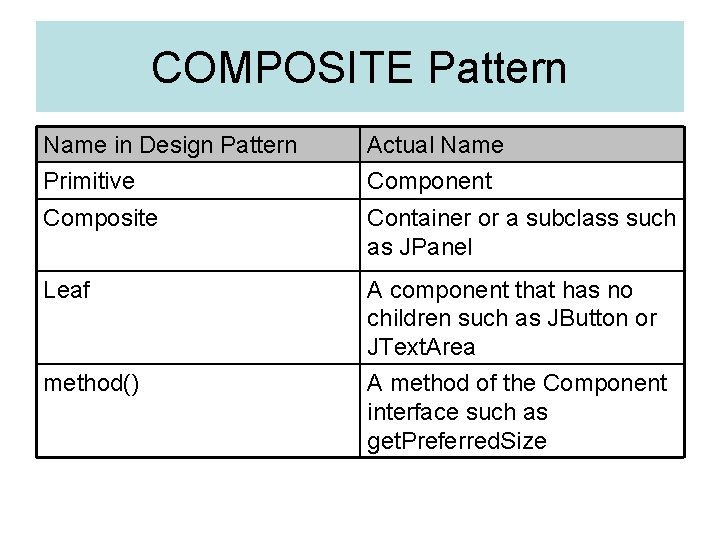 COMPOSITE Pattern

| Name in Design Pattern | Actual Name |
|---|---|
| Primitive | Component |
| Composite | Container or a subclass such as JPanel |
| Leaf | A component that has no children such as JButton or JTextArea |
| method() | A method of the Component interface such as getPreferredSize |